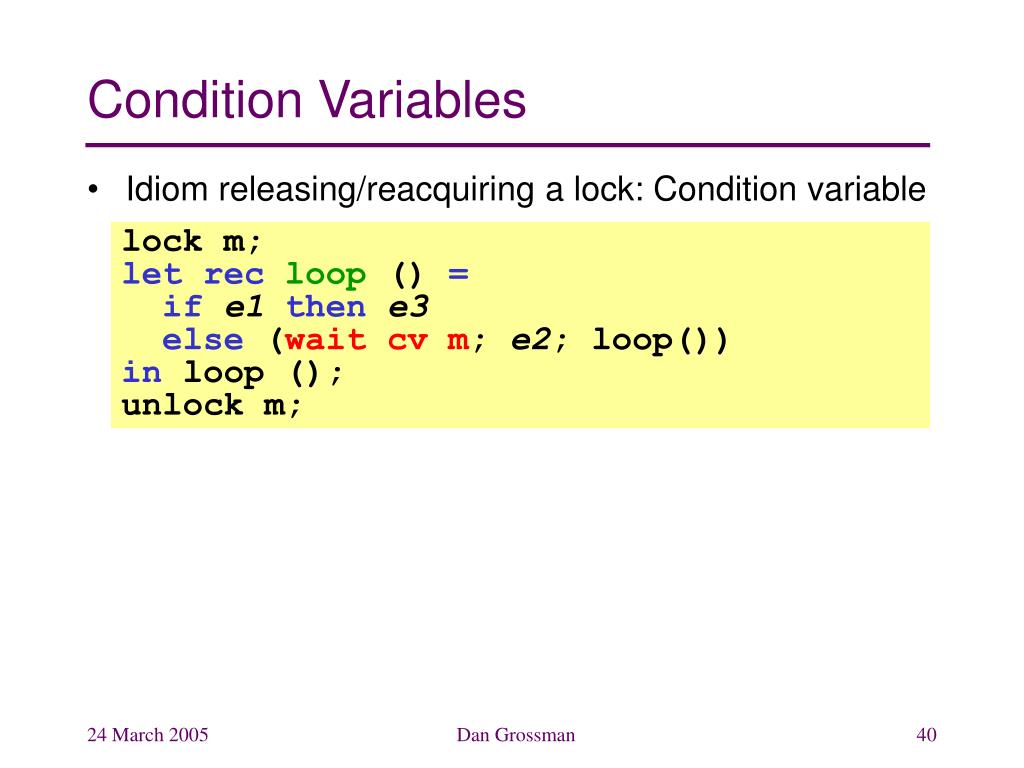 Condition Variables

• Idiom releasing/reacquiring a lock: Condition variable

lock m;
let rec loop () =
  if e1 then e3
  else (wait cv m; e2; loop())
in loop ();
unlock m;

24 March 2005

Dan Grossman

40